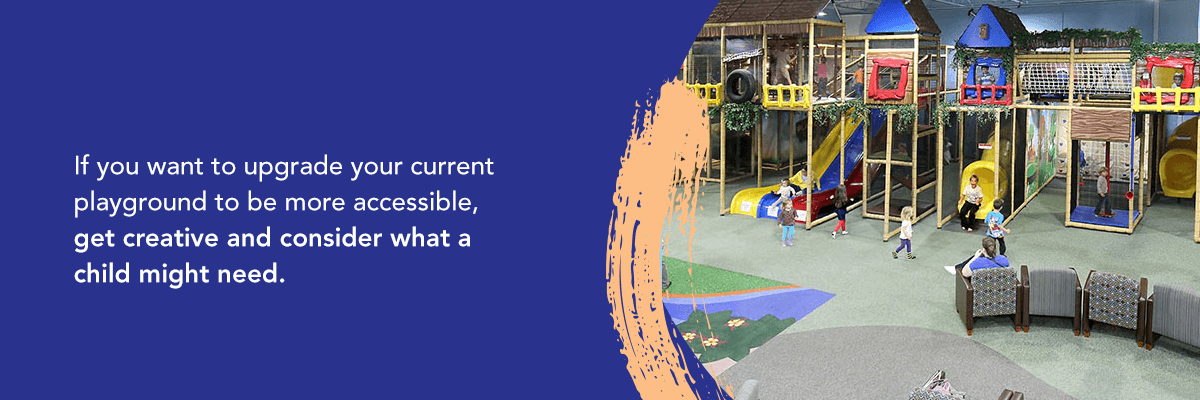 If you want to upgrade your current playground to be more accessible, get creative and consider what a child might need.